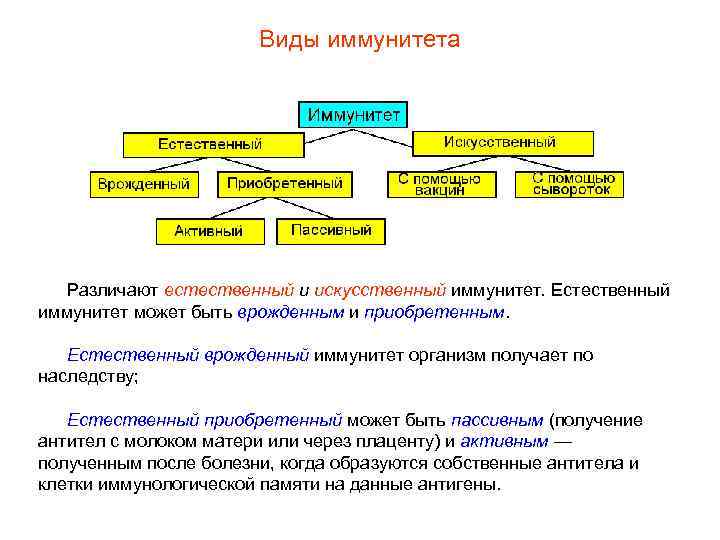 Виды иммунитета

Иммунитет

Естественный

Искусственный

Врожденный

Приобретенный

С помощью вакцин

С помощью сывороток

Активный

Пассивный

Различают естественный и искусственный иммунитет. Естественный иммунитет может быть врожденным и приобретенным.

Естественный врожденный иммунитет организм получает по наследству;

Естественный приобретенный может быть пассивным (получение антител с молоком матери или через плаценту) и активным — полученным после болезни, когда образуются собственные антитела и клетки иммунологической памяти на данные антигены.